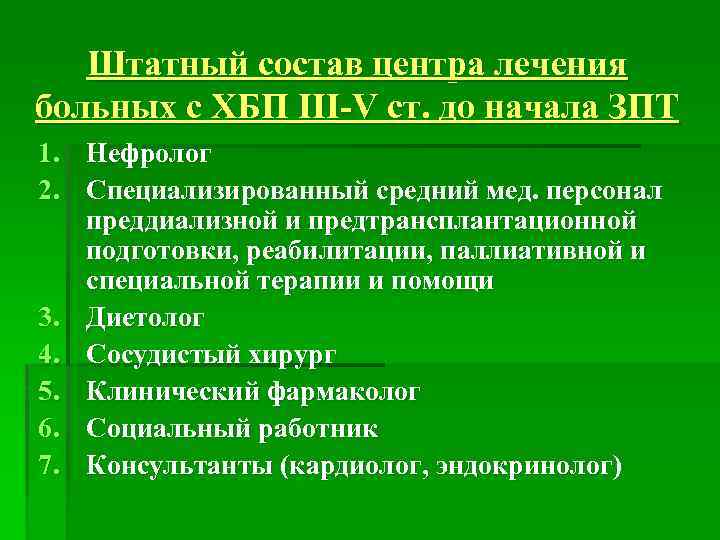 Штатный состав центра лечения больных с ХБП III-V ст. до начала ЗПТ

1. Нефролог
2. Специализированный средний мед. персонал преддиализной и предтрансплантационной подготовки, реабилитации, паллиативной и специальной терапии и помощи
3. Диетолог
4. Сосудистый хирург
5. Клинический фармаколог
6. Социальный работник
7. Консультанты (кардиолог, эндокринолог)